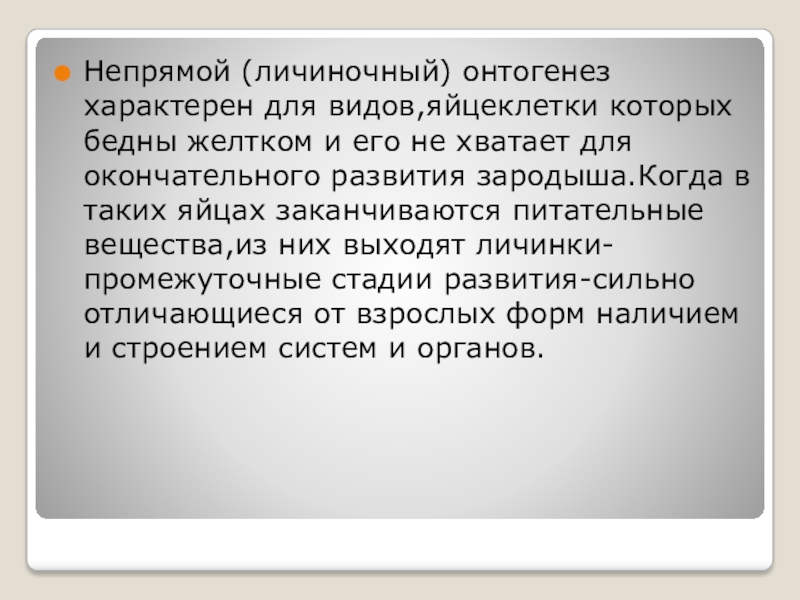 Непрямой (личиночный) онтогенез характерен для видов,яйцеклетки которых бедны желтком и его не хватает для окончательного развития зародыша.Когда в таких яйцах заканчиваются питательные вещества,из них выходят личинки-промежуточные стадии развития-сильно отличающиеся от взрослых форм наличием и строением систем и органов.